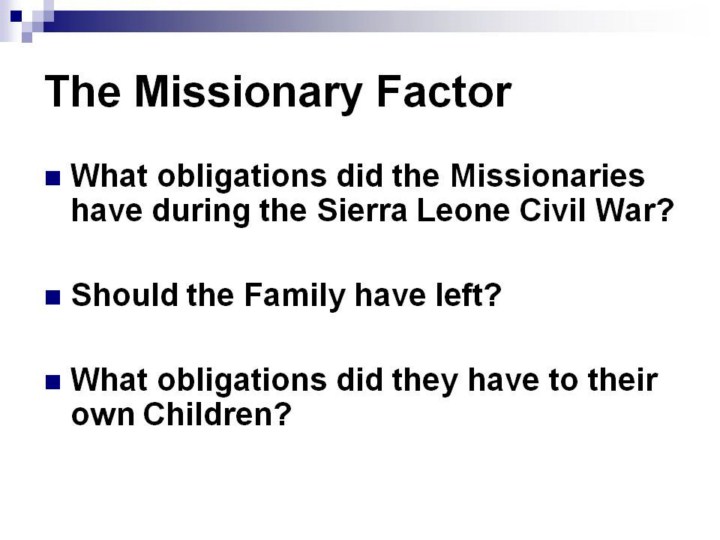 The Missionary Factor

What obligations did the Missionaries have during the Sierra Leone Civil War?

Should the Family have left?

What obligations did they have to their own Children?